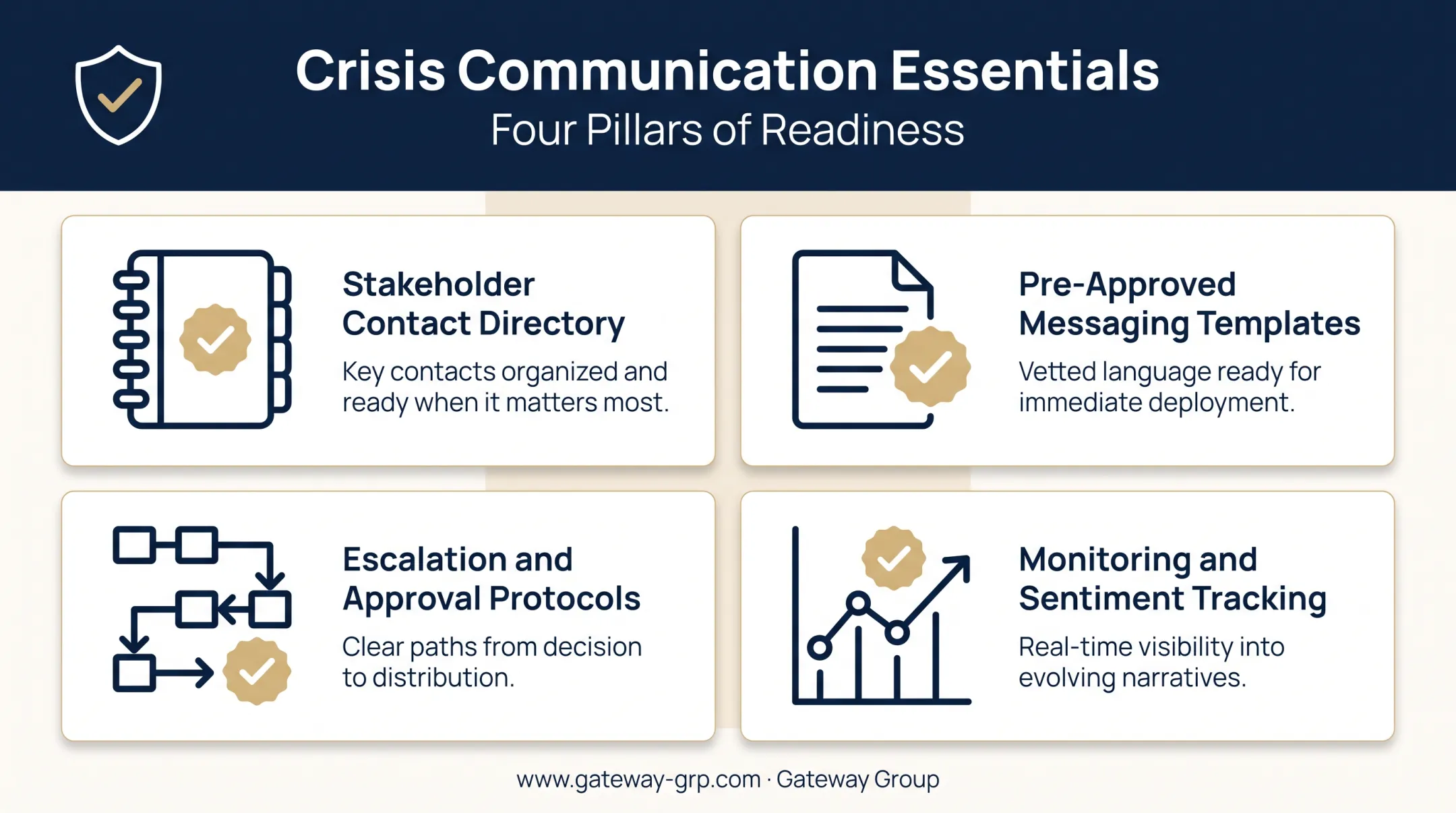 Crisis Communication Essentials
Four Pillars of Readiness

Stakeholder Contact Directory
Key contacts organized and ready when it matters most.

Pre-Approved Messaging Templates
Vetted language ready for immediate deployment.

Escalation and Approval Protocols
Clear paths from decision to distribution.

Monitoring and Sentiment Tracking
Real-time visibility into evolving narratives.

www.gateway-grp.com · Gateway Group